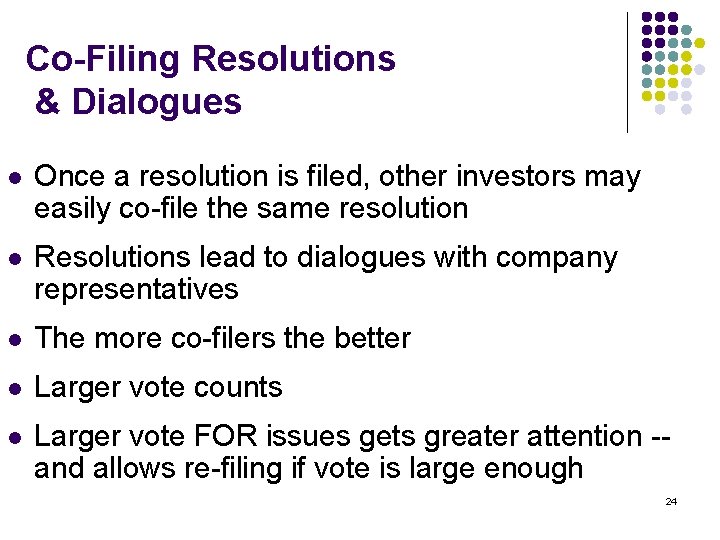 Co-Filing Resolutions
& Dialogues

- Once a resolution is filed, other investors may easily co-file the same resolution
- Resolutions lead to dialogues with company representatives
- The more co-filers the better
- Larger vote counts
- Larger vote FOR issues gets greater attention -- and allows re-filing if vote is large enough

24